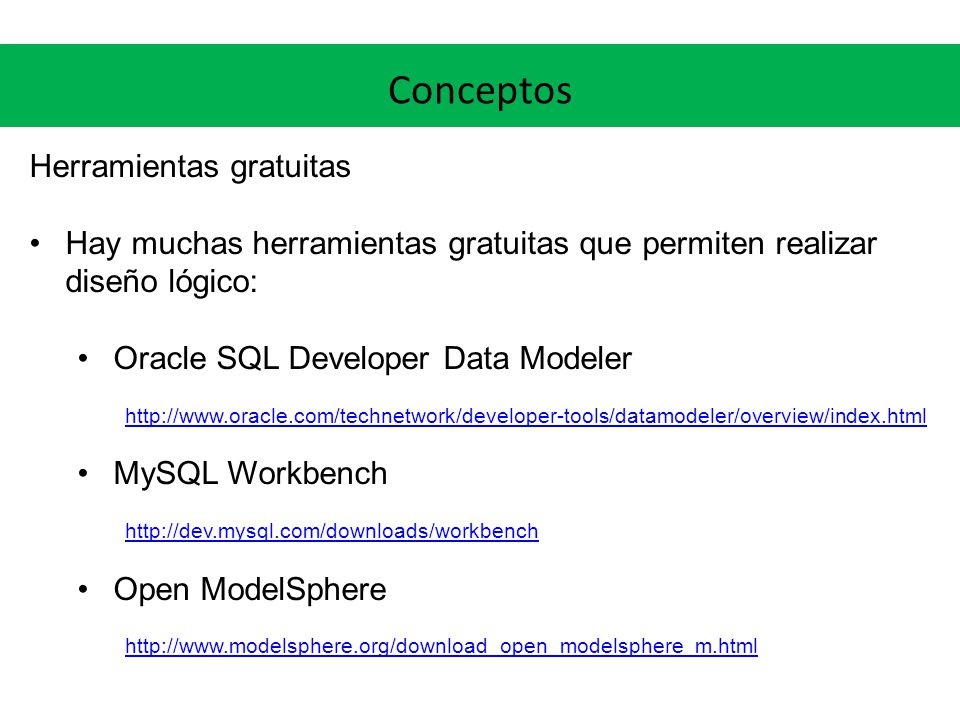 Conceptos

Herramientas gratuitas

• Hay muchas herramientas gratuitas que permiten realizar diseño lógico:

• Oracle SQL Developer Data Modeler

http://www.oracle.com/technetwork/developer-tools/datamodeler/overview/index.html

• MySQL Workbench

http://dev.mysql.com/downloads/workbench

• Open ModelSphere

http://www.modelsphere.org/download_open_modelsphere_m.html